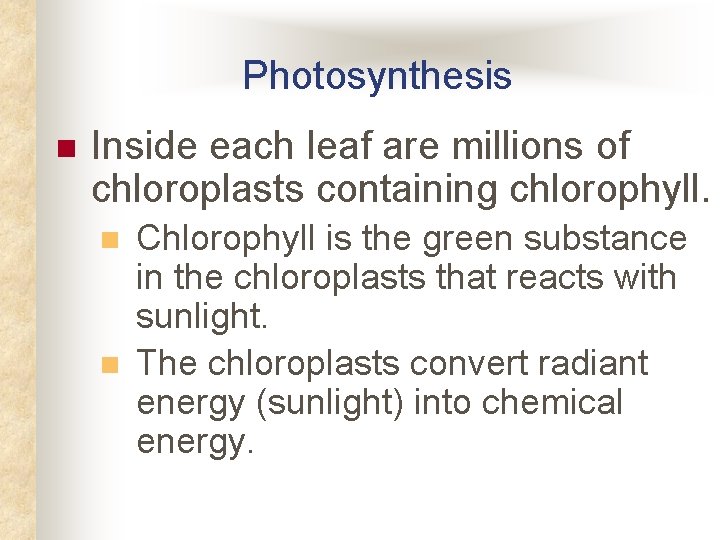 Photosynthesis

Inside each leaf are millions of chloroplasts containing chlorophyll.

Chlorophyll is the green substance in the chloroplasts that reacts with sunlight.

The chloroplasts convert radiant energy (sunlight) into chemical energy.